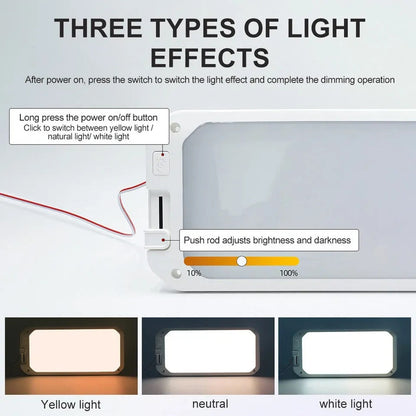 THREE TYPES OF LIGHT EFFECTS

After power on, press the switch to switch the light effect and complete the dimming operation

Long press the power on/off button
Click to switch between yellow light / natural light/ white light

Push rod adjusts brightness and darkness

10%

100%

Yellow light

neutral

white light